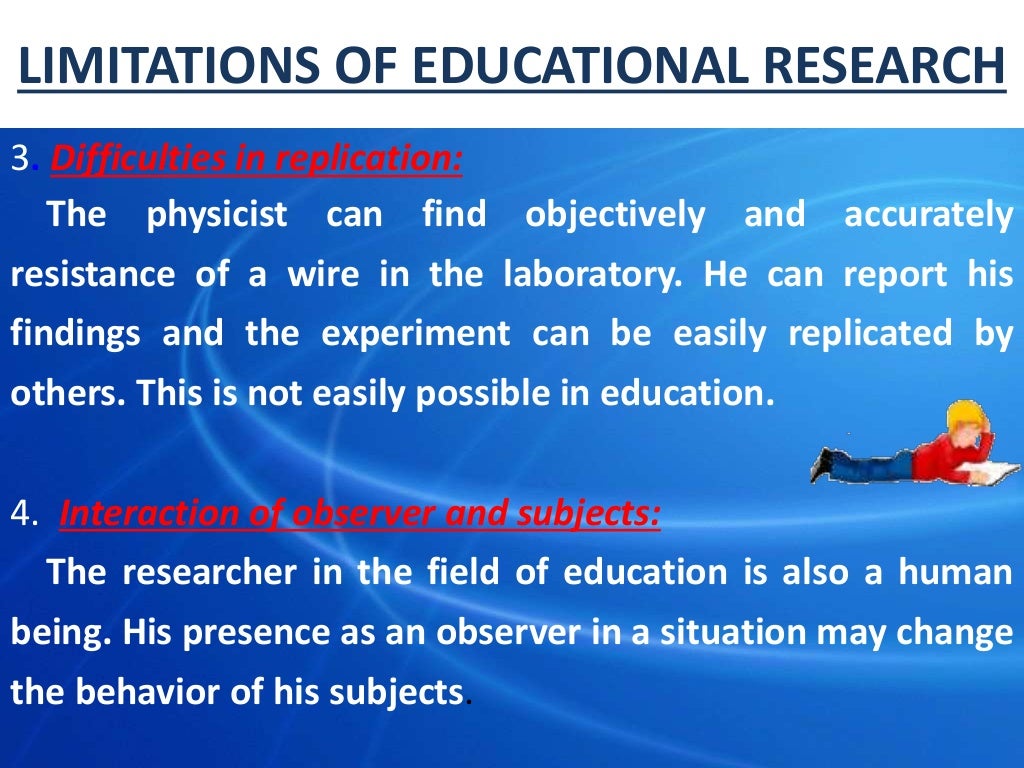 LIMITATIONS OF EDUCATIONAL RESEARCH

3. Difficulties in replication:

The physicist can find objectively and accurately resistance of a wire in the laboratory. He can report his findings and the experiment can be easily replicated by others. This is not easily possible in education.

4. Interaction of observer and subjects:

The researcher in the field of education is also a human being. His presence as an observer in a situation may change the behavior of his subjects.